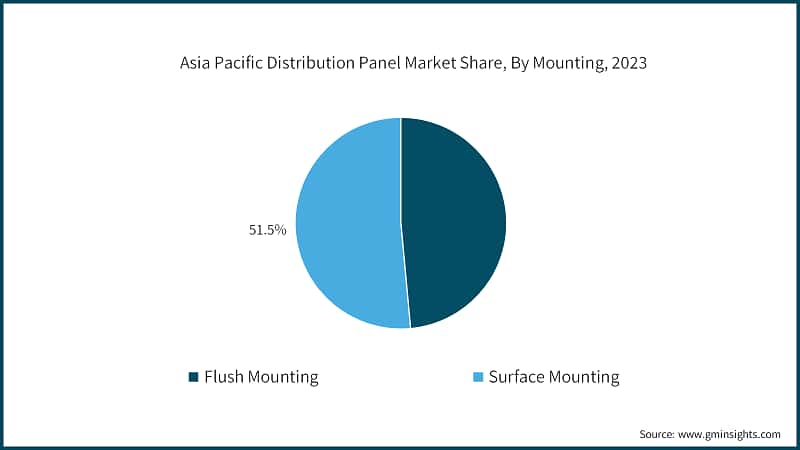 Asia Pacific Distribution Panel Market Share, By Mounting, 2023

51.5%

Flush Mounting

Surface Mounting

Source: www.gminsights.com